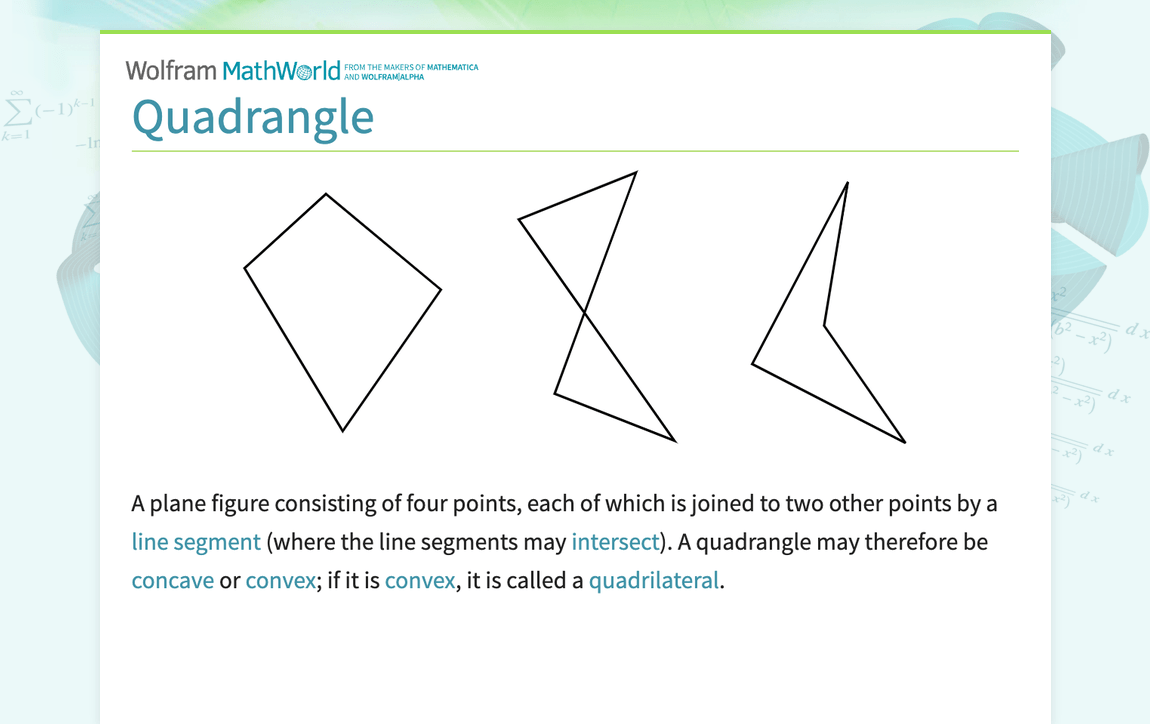 Wolfram MathWorld FROM THE MAKERS OF MATHEMATICA AND WOLFRAM|ALPHA

Quadrangle

A plane figure consisting of four points, each of which is joined to two other points by a line segment (where the line segments may intersect). A quadrangle may therefore be concave or convex; if it is convex, it is called a quadrilateral.